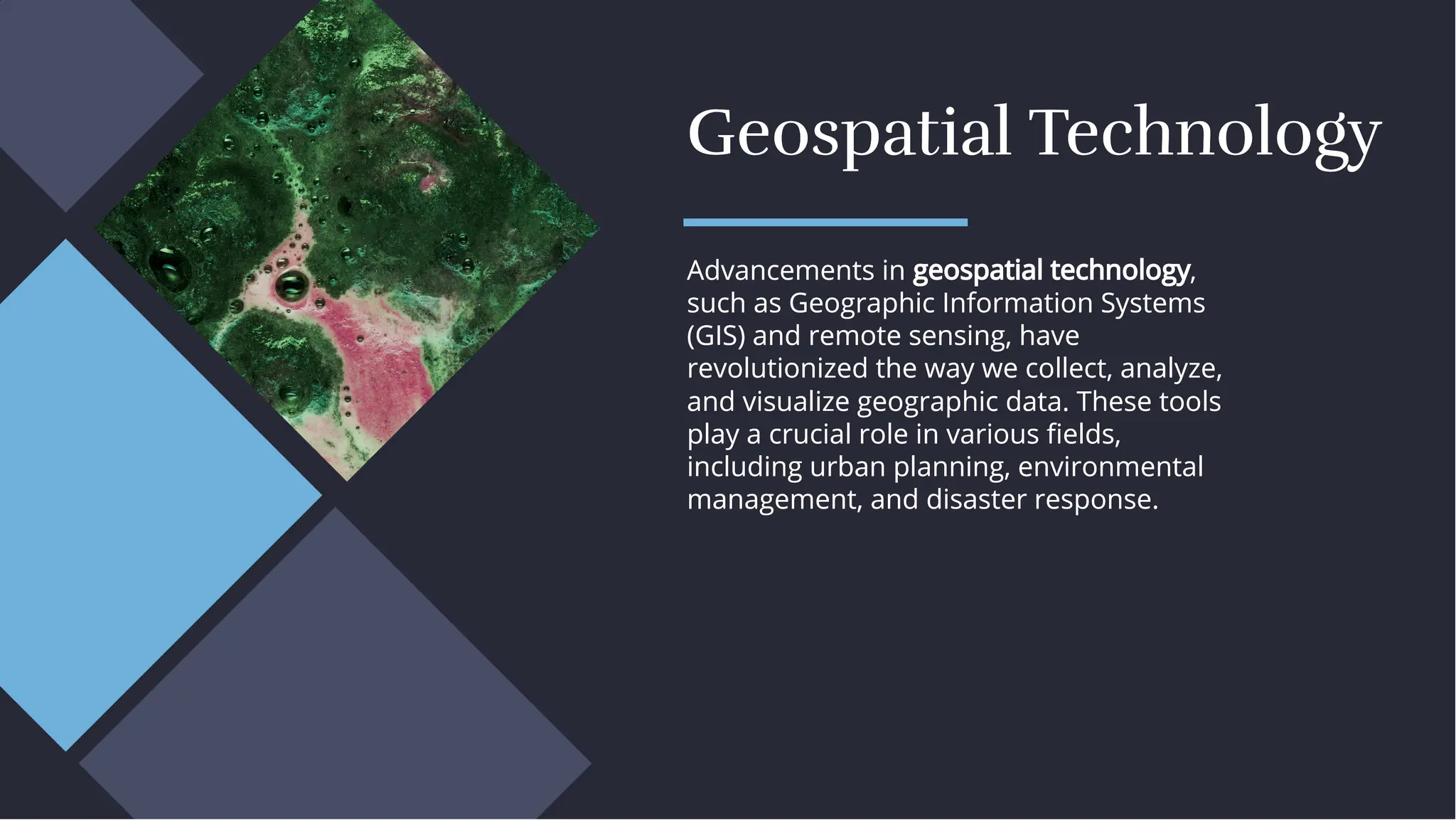 Geospatial Technology

Advancements in geospatial technology, such as Geographic Information Systems (GIS) and remote sensing, have revolutionized the way we collect, analyze, and visualize geographic data. These tools play a crucial role in various fields, including urban planning, environmental management, and disaster response.